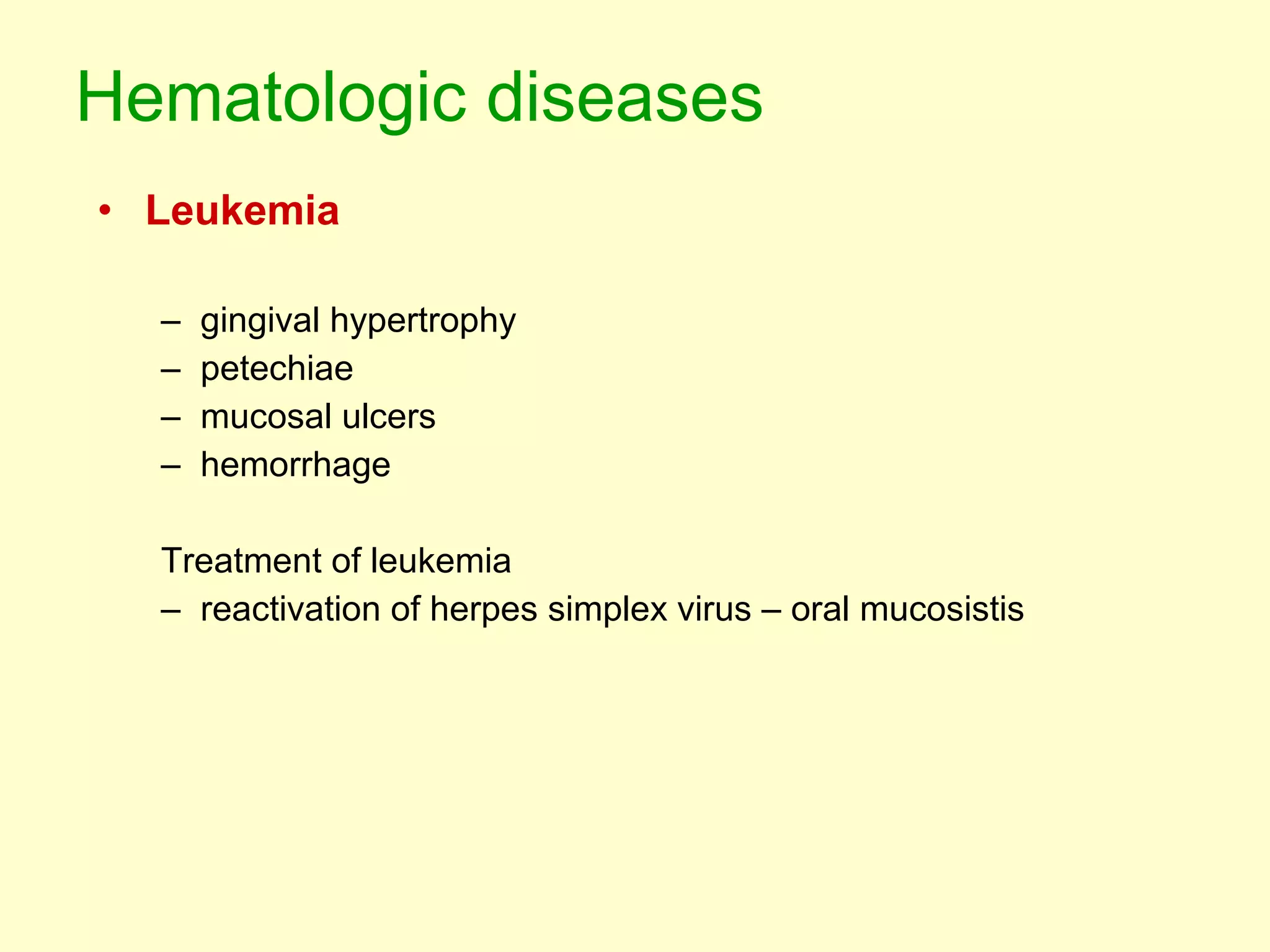 Hematologic diseases

• Leukemia

– gingival hypertrophy
– petechiae
– mucosal ulcers
– hemorrhage

Treatment of leukemia
– reactivation of herpes simplex virus – oral mucosistis